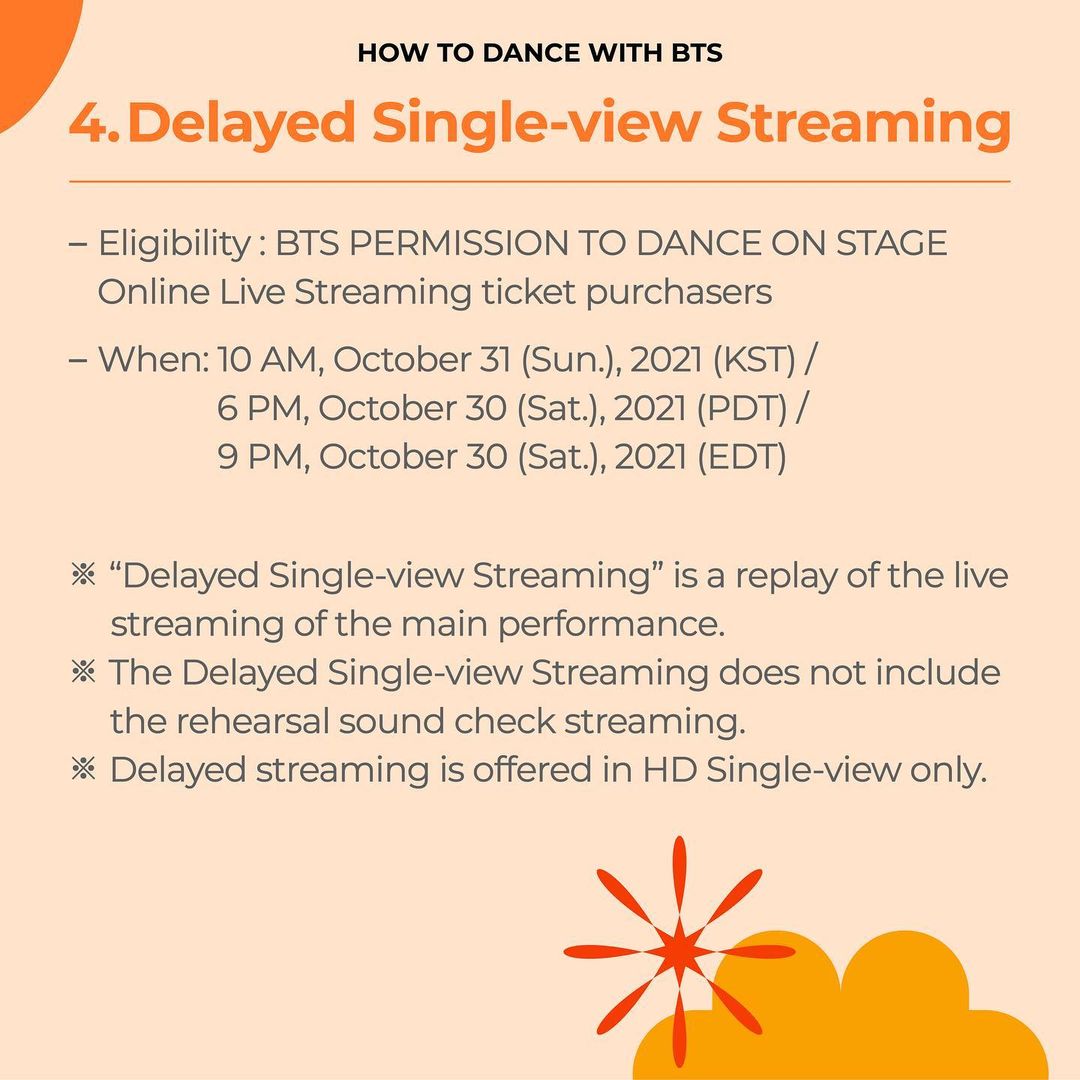 HOW TO DANCE WITH BTS

4. Delayed Single-view Streaming

– Eligibility : BTS PERMISSION TO DANCE ON STAGE Online Live Streaming ticket purchasers

– When: 10 AM, October 31 (Sun.), 2021 (KST) /
6 PM, October 30 (Sat.), 2021 (PDT) /
9 PM, October 30 (Sat.), 2021 (EDT)

※ “Delayed Single-view Streaming” is a replay of the live streaming of the main performance.
※ The Delayed Single-view Streaming does not include the rehearsal sound check streaming.
※ Delayed streaming is offered in HD Single-view only.